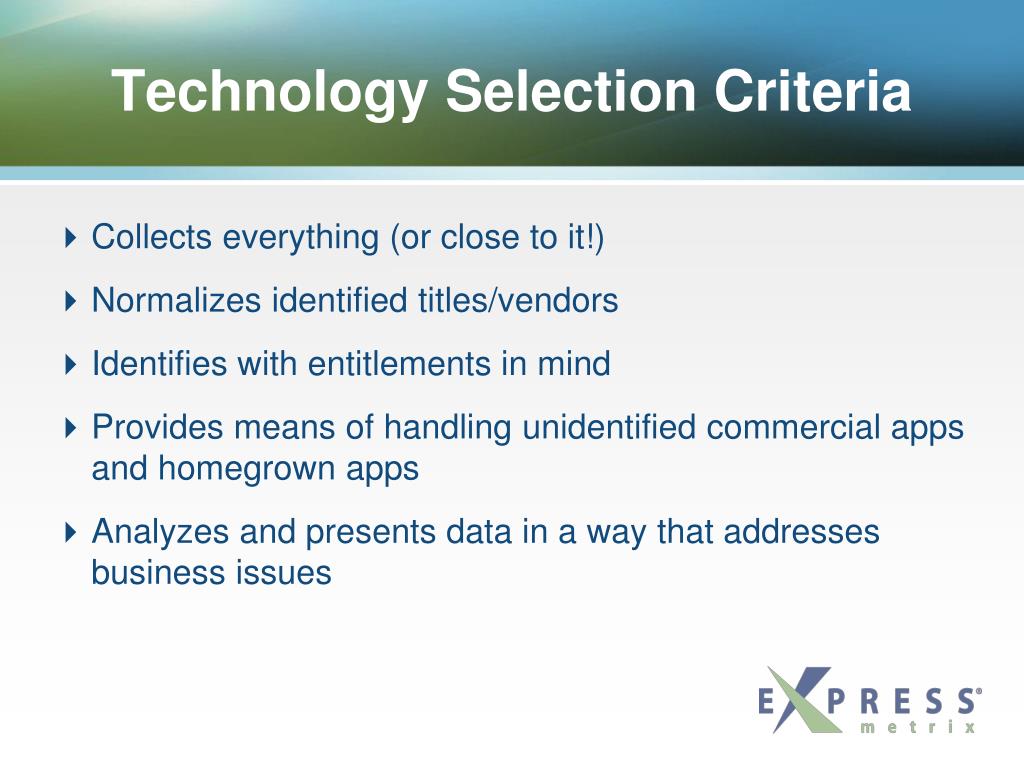 Technology Selection Criteria

Collects everything (or close to it!)

Normalizes identified titles/vendors

Identifies with entitlements in mind

Provides means of handling unidentified commercial apps and homegrown apps

Analyzes and presents data in a way that addresses business issues

EXPRESS®
metrix